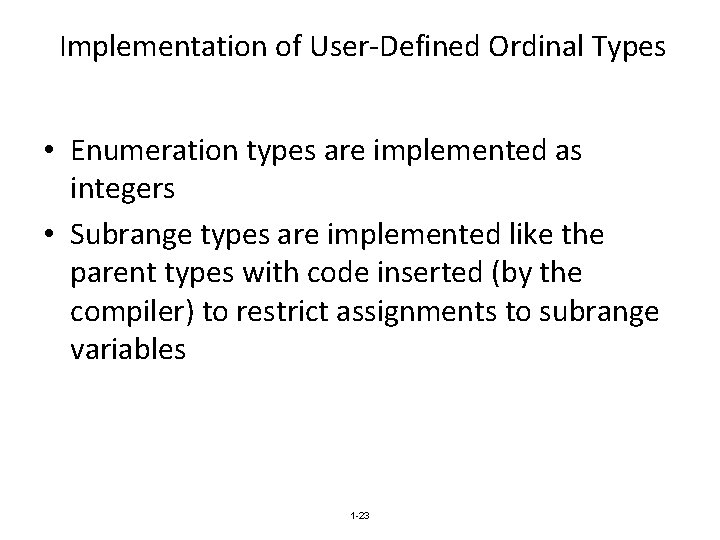 Implementation of User-Defined Ordinal Types

• Enumeration types are implemented as integers

• Subrange types are implemented like the parent types with code inserted (by the compiler) to restrict assignments to subrange variables

1-23